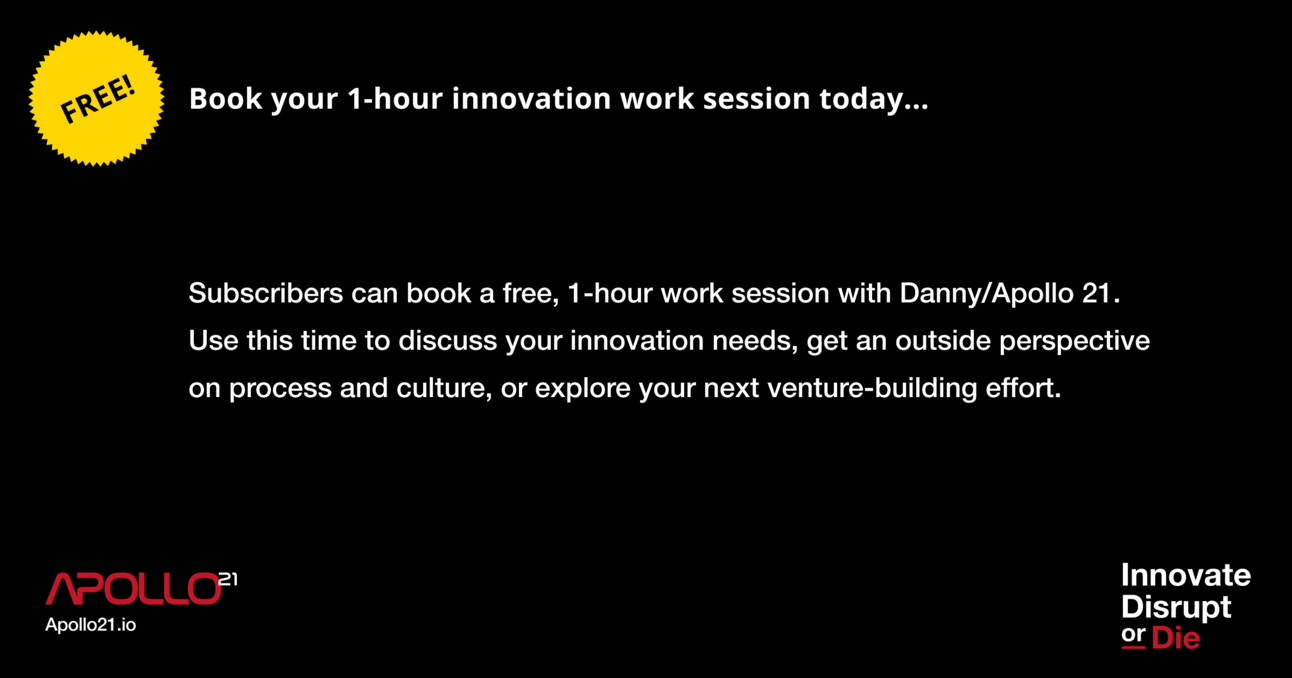 FREE!

Book your 1-hour innovation work session today...

Subscribers can book a free, 1-hour work session with Danny/Apollo 21. Use this time to discuss your innovation needs, get an outside perspective on process and culture, or explore your next venture-building effort.

APOLLO21
Apollo21.io

Innovate
Disrupt
or Die